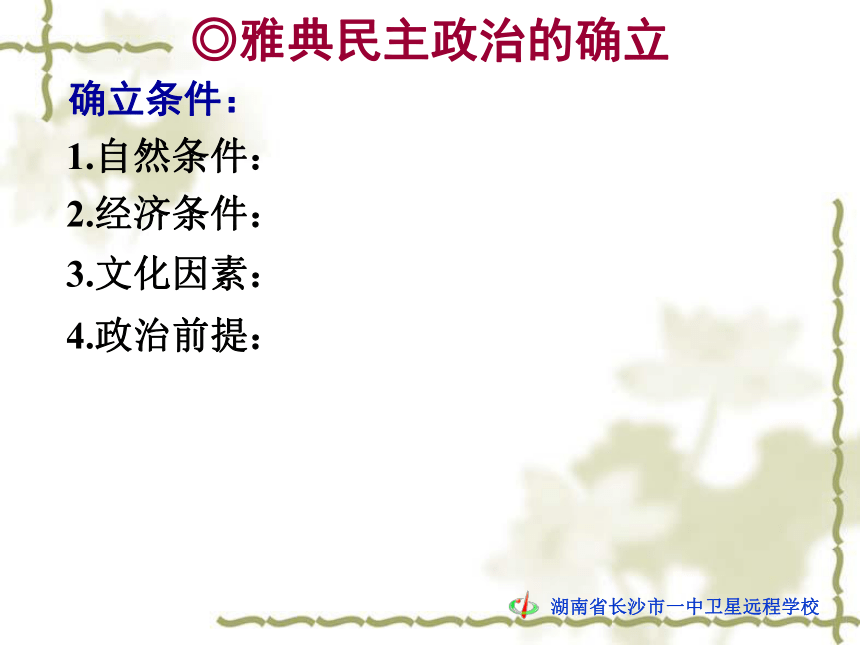 ◎雅典民主政治的确立

确立条件：

1.自然条件：

2.经济条件：

3.文化因素：

4.政治前提：

湖南省长沙市一中卫星远程学校